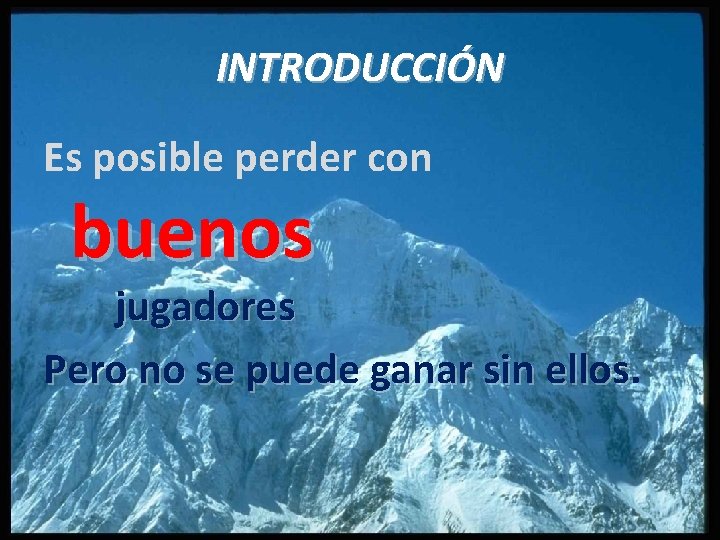 INTRODUCCIÓN

Es posible perder con

buenos

jugadores

Pero no se puede ganar sin ellos.